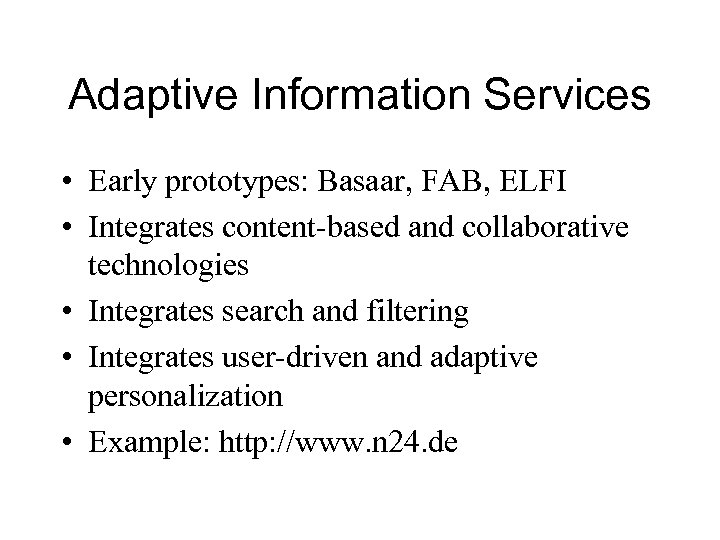 Adaptive Information Services

• Early prototypes: Basaar, FAB, ELFI
• Integrates content-based and collaborative technologies
• Integrates search and filtering
• Integrates user-driven and adaptive personalization
• Example: http://www.n24.de